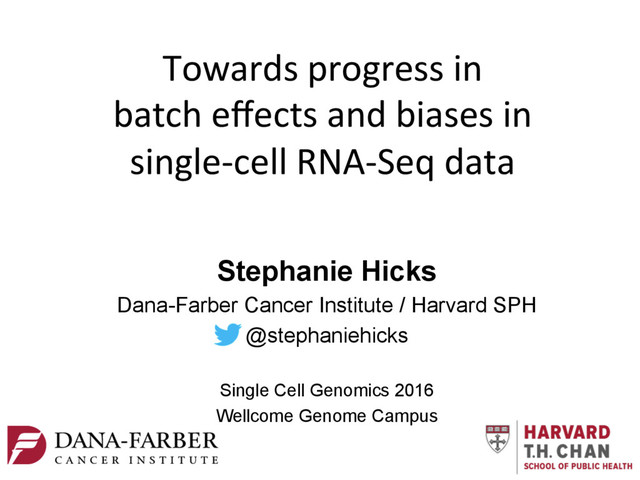 Towards progress in batch effects and biases in single-cell RNA-Seq data

Stephanie Hicks
Dana-Farber Cancer Institute / Harvard SPH
@stephaniehicks

Single Cell Genomics 2016
Wellcome Genome Campus

DANA-FARBER
CANCER INSTITUTE

HARVARD
T.H. CHAN
SCHOOL OF PUBLIC HEALTH